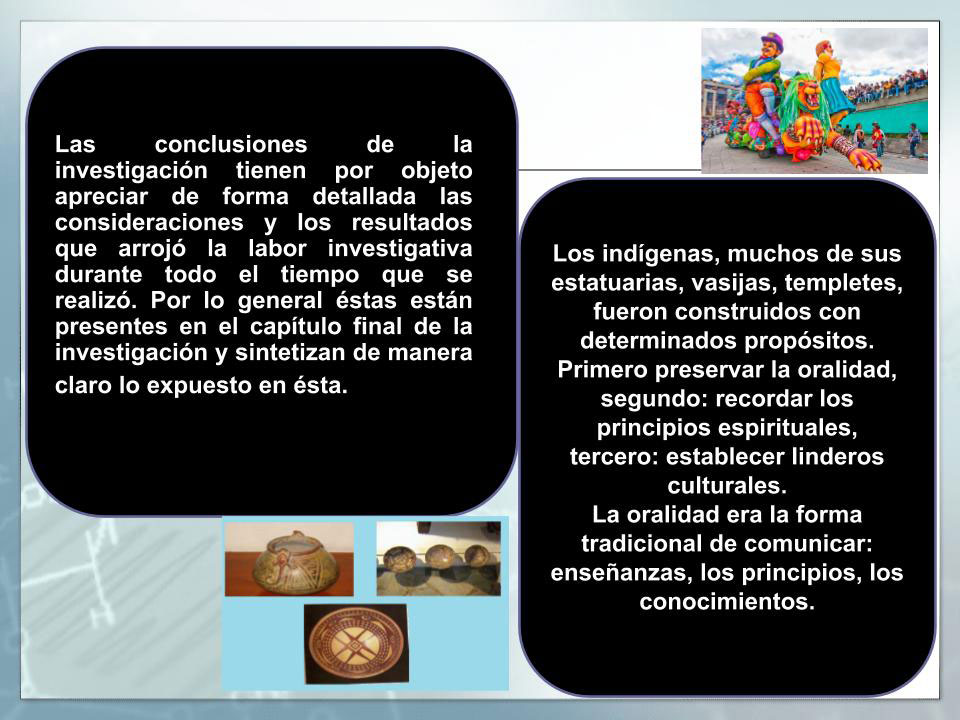 Las conclusiones de la investigación tienen por objeto apreciar de forma detallada las consideraciones y los resultados que arrojó la labor investigativa durante todo el tiempo que se realizó. Por lo general éstas están presentes en el capítulo final de la investigación y sintetizan de manera claro lo expuesto en ésta.

Los indígenas, muchos de sus estatuarias, vasijas, templetes, fueron construidos con determinados propósitos. Primero preservar la oralidad, segundo: recordar los principios espirituales, tercero: establecer linderos culturales.
La oralidad era la forma tradicional de comunicar: enseñanzas, los principios, los conocimientos.